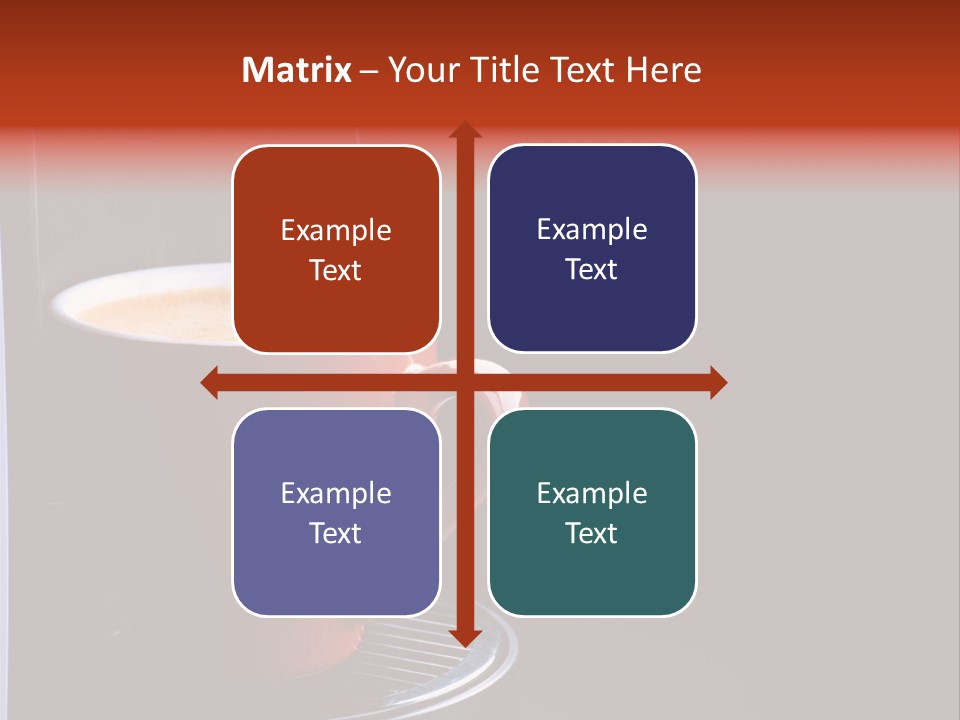 Matrix – Your Title Text Here

Example Text

Example Text

Example Text

Example Text